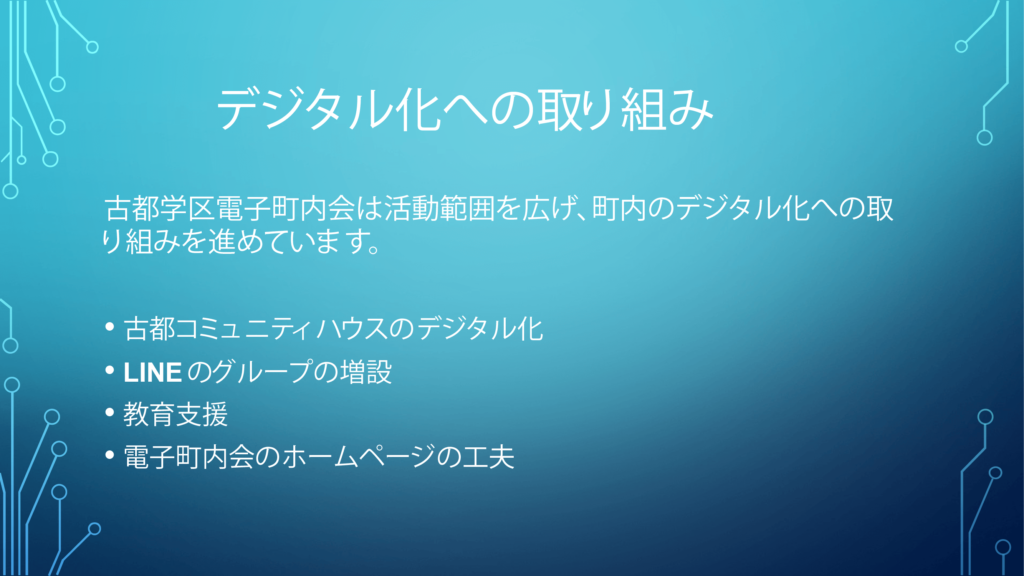 デジタル化への取り組み

古都学区電子町内会は活動範囲を広げ、町内のデジタル化への取り組みを進めています。

• 古都コミュニティハウスのデジタル化
• LINE のグループの増設
• 教育支援
• 電子町内会のホームページの工夫